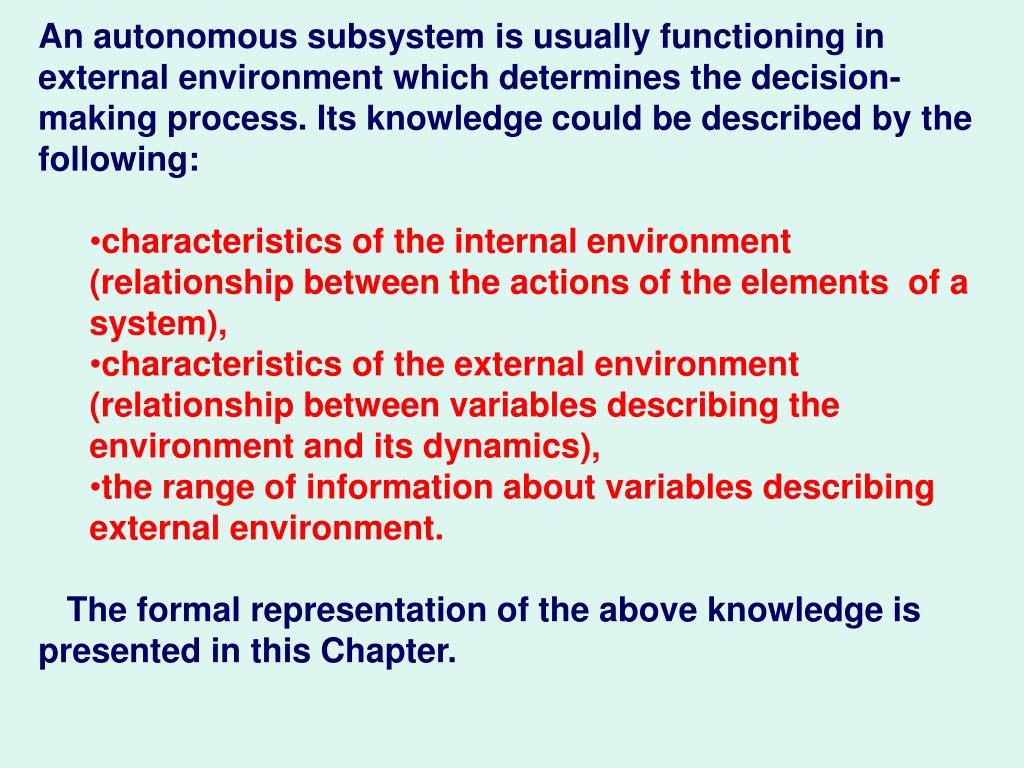 An autonomous subsystem is usually functioning in external environment which determines the decision-making process. Its knowledge could be described by the following:

•characteristics of the internal environment (relationship between the actions of the elements of a system),
•characteristics of the external environment (relationship between variables describing the environment and its dynamics),
•the range of information about variables describing external environment.

The formal representation of the above knowledge is presented in this Chapter.